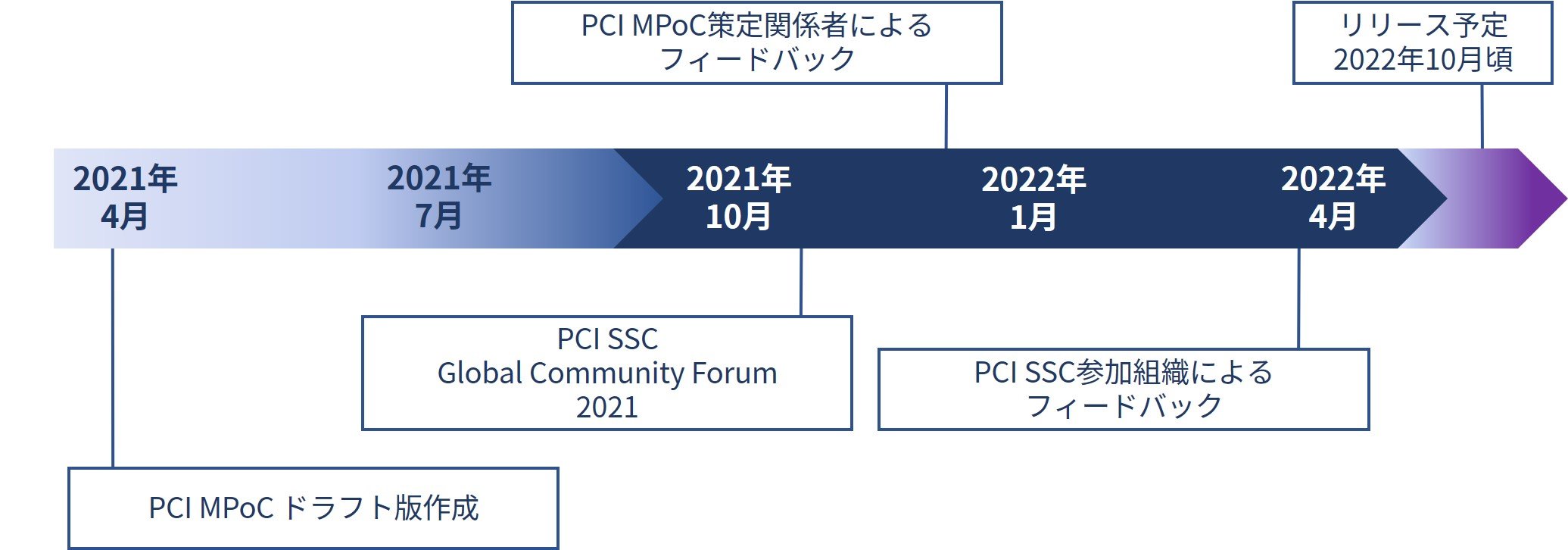 PCI MPoC策定関係者による
フィードバック

リリース予定
2022年10月頃

2021年
4月

2021年
7月

2021年
10月

2022年
1月

2022年
4月

PCI SSC
Global Community Forum
2021

PCI SSC参加組織による
フィードバック

PCI MPoC ドラフト版作成